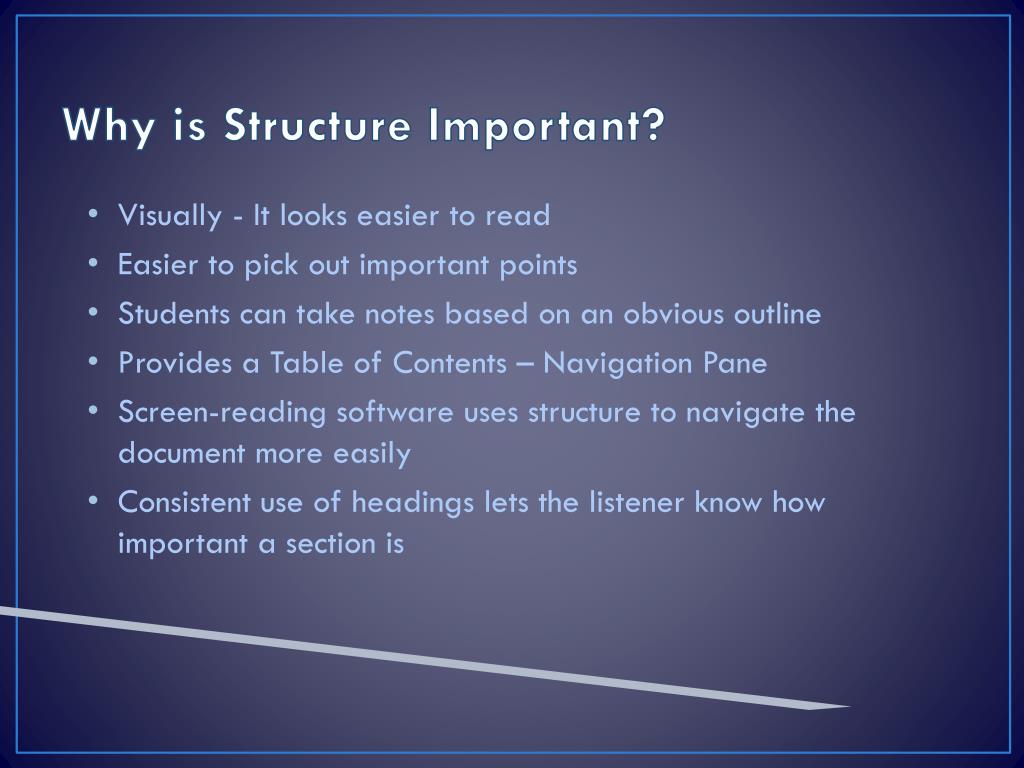 Why is Structure Important?

• Visually - It looks easier to read
• Easier to pick out important points
• Students can take notes based on an obvious outline
• Provides a Table of Contents – Navigation Pane
• Screen-reading software uses structure to navigate the document more easily
• Consistent use of headings lets the listener know how important a section is